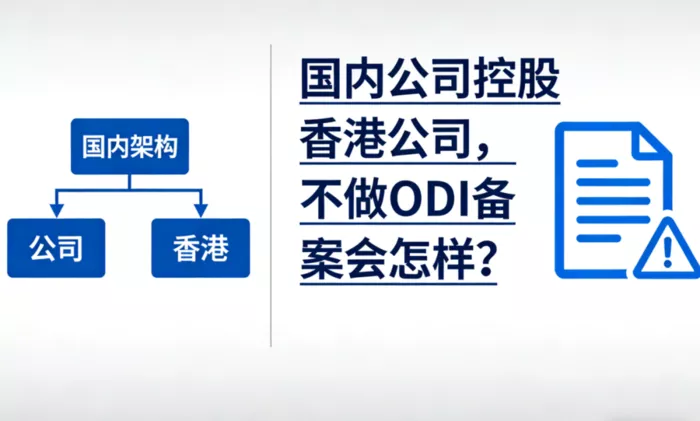 国内架构

公司

香港

国内公司控股香港公司，不做ODI备案会怎样？